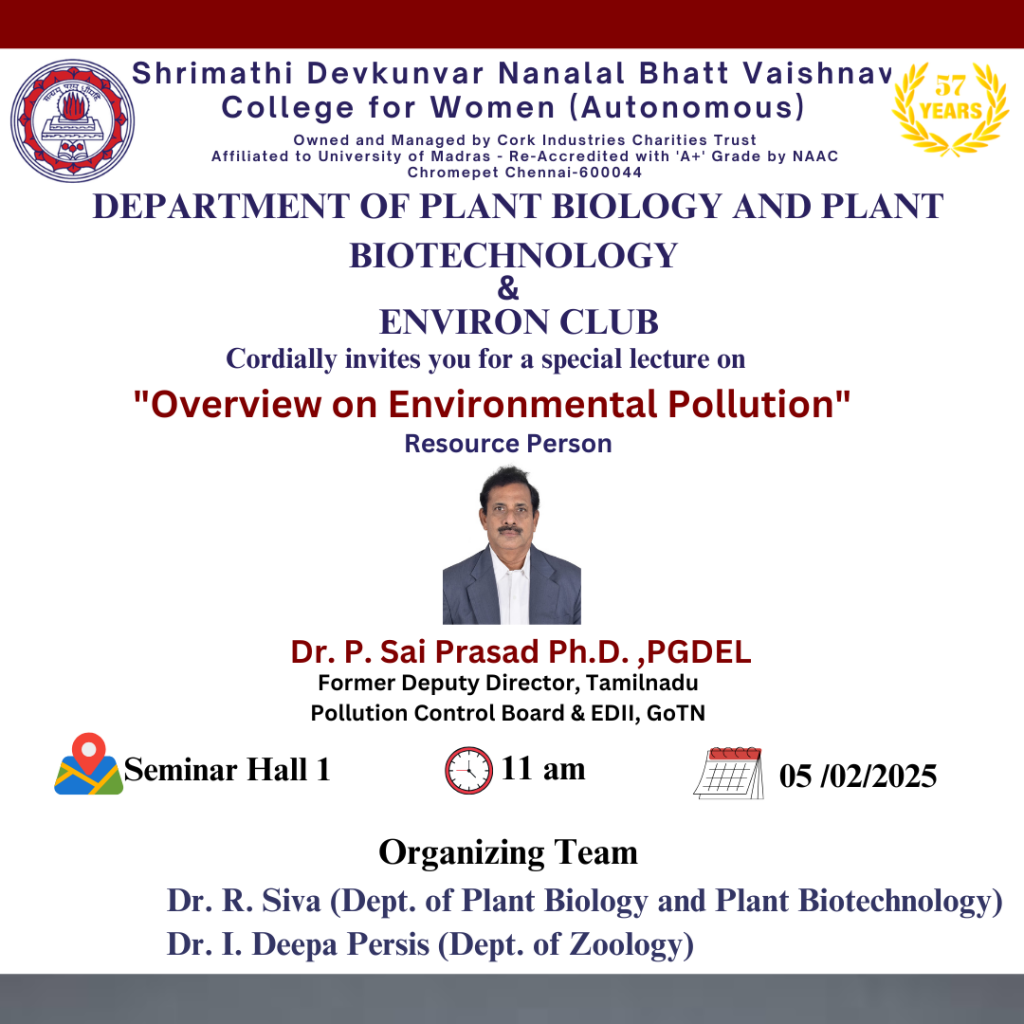 Shrimathi Devkunvar Nanalal Bhatt Vaishnav College for Women (Autonomous)

57 YEARS

Owned and Managed by Cork Industries Charities Trust
Affiliated to University of Madras - Re-Accredited with 'A+' Grade by NAAC
Chromepet Chennai-600044

DEPARTMENT OF PLANT BIOLOGY AND PLANT BIOTECHNOLOGY
&
ENVIRON CLUB

Cordially invites you for a special lecture on

"Overview on Environmental Pollution"

Resource Person

Dr. P. Sai Prasad Ph.D. ,PGDEL
Former Deputy Director, Tamilnadu Pollution Control Board & EDII, GoTN

Seminar Hall 1

11 am

05 /02/2025

Organizing Team

Dr. R. Siva (Dept. of Plant Biology and Plant Biotechnology)
Dr. I. Deepa Persis (Dept. of Zoology)